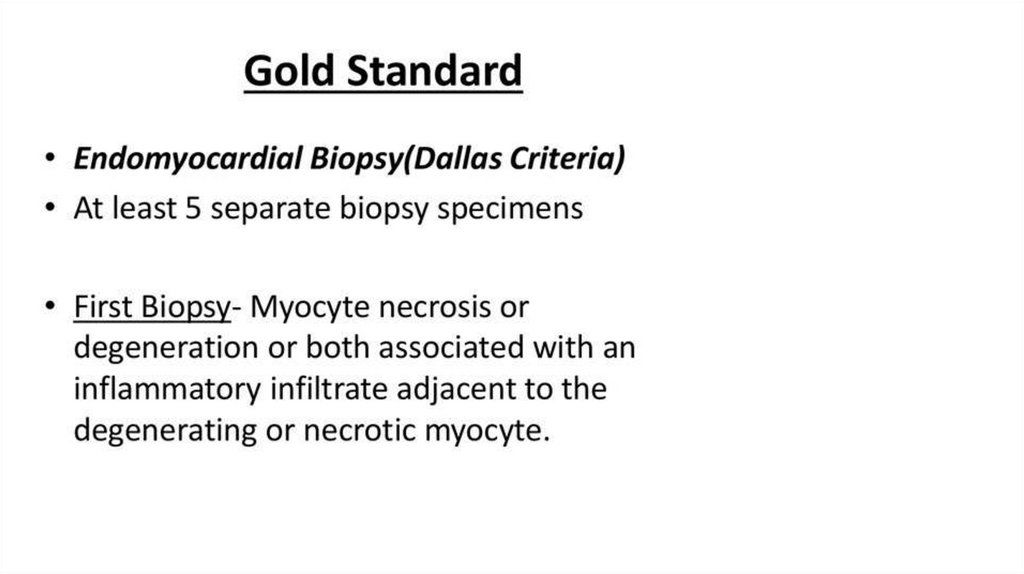 Gold Standard

• Endomyocardial Biopsy(Dallas Criteria)
• At least 5 separate biopsy specimens

• First Biopsy- Myocyte necrosis or degeneration or both associated with an inflammatory infiltrate adjacent to the degenerating or necrotic myocyte.